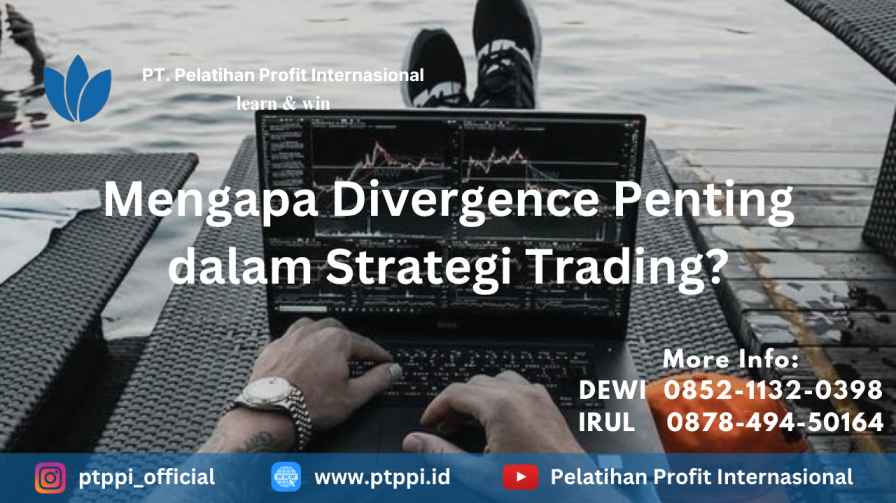 PT. Pelatihan Profit Internasional
learn & win

Mengapa Divergence Penting dalam Strategi Trading?

More Info:
DEWI 0852-1132-0398
IRUL 0878-494-50164

ptppi_official
www.ptppi.id
Pelatihan Profit Internasional